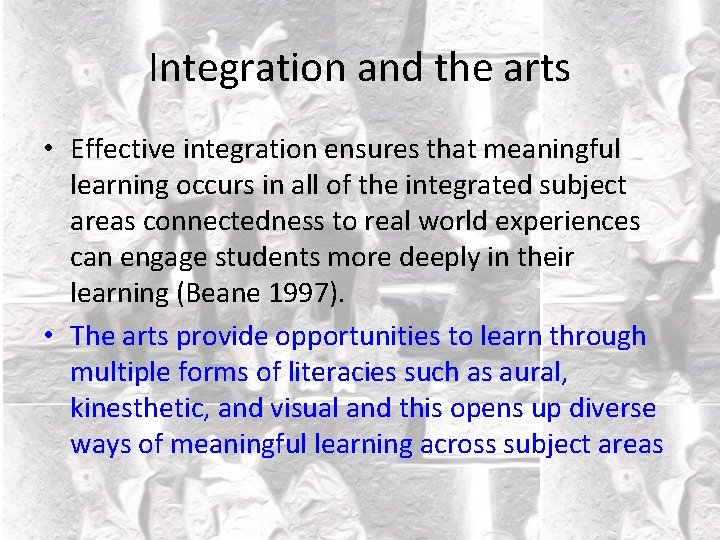 Integration and the arts

• Effective integration ensures that meaningful learning occurs in all of the integrated subject areas connectedness to real world experiences can engage students more deeply in their learning (Beane 1997).

• The arts provide opportunities to learn through multiple forms of literacies such as aural, kinesthetic, and visual and this opens up diverse ways of meaningful learning across subject areas